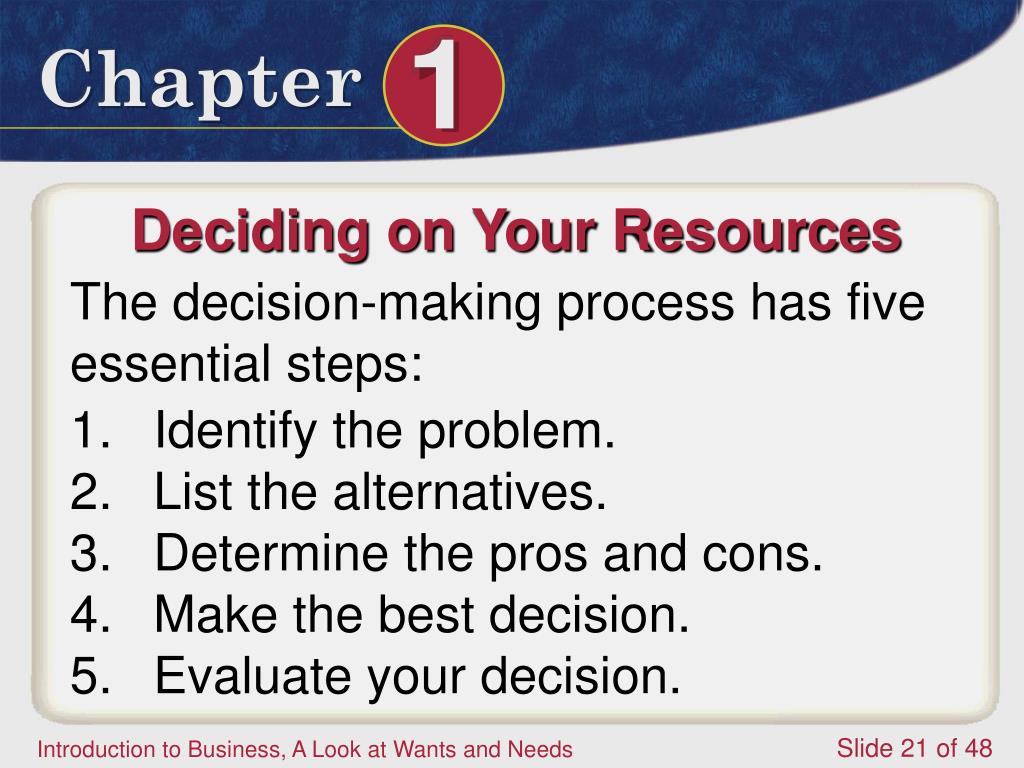 Chapter 1

Deciding on Your Resources

The decision-making process has five essential steps:

1. Identify the problem.
2. List the alternatives.
3. Determine the pros and cons.
4. Make the best decision.
5. Evaluate your decision.

Introduction to Business, A Look at Wants and Needs

Slide 21 of 48